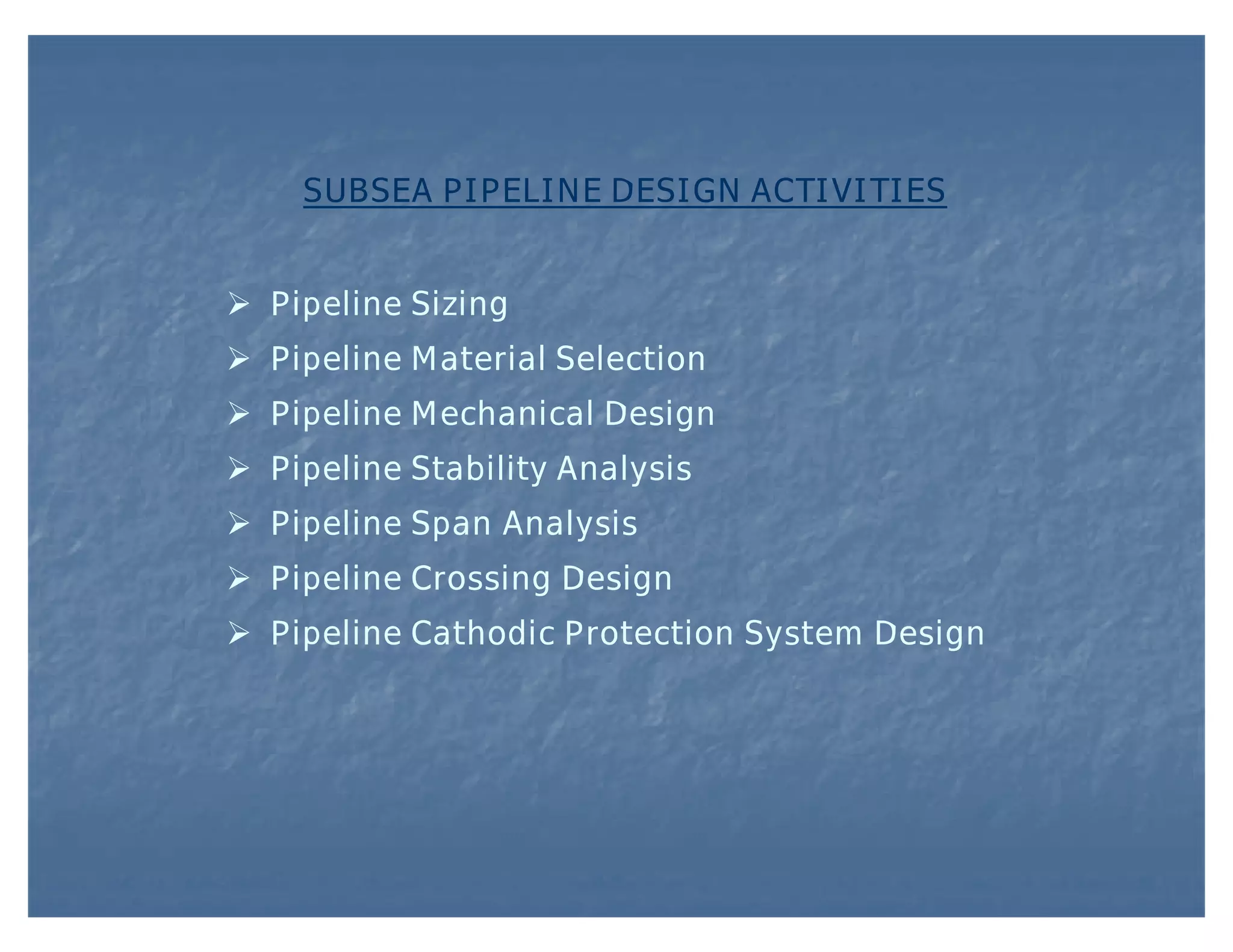 SUBSEA PIPELINE DESIGN ACTIVITIES

➢ Pipeline Sizing
➢ Pipeline Material Selection
➢ Pipeline Mechanical Design
➢ Pipeline Stability Analysis
➢ Pipeline Span Analysis
➢ Pipeline Crossing Design
➢ Pipeline Cathodic Protection System Design